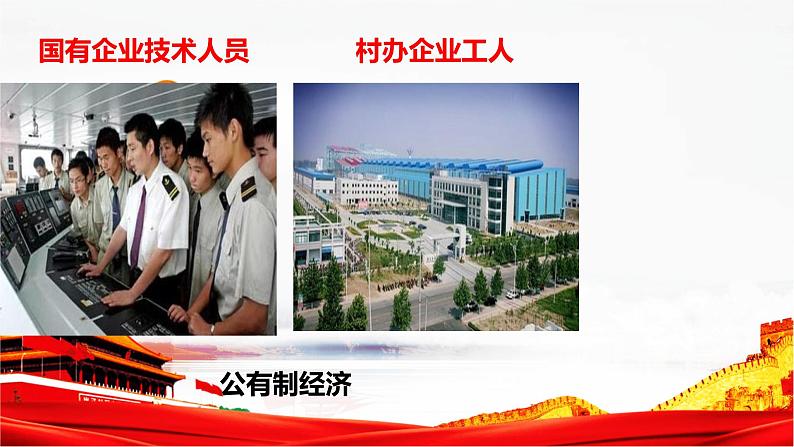 国有企业技术人员

村办企业工人

公有制经济